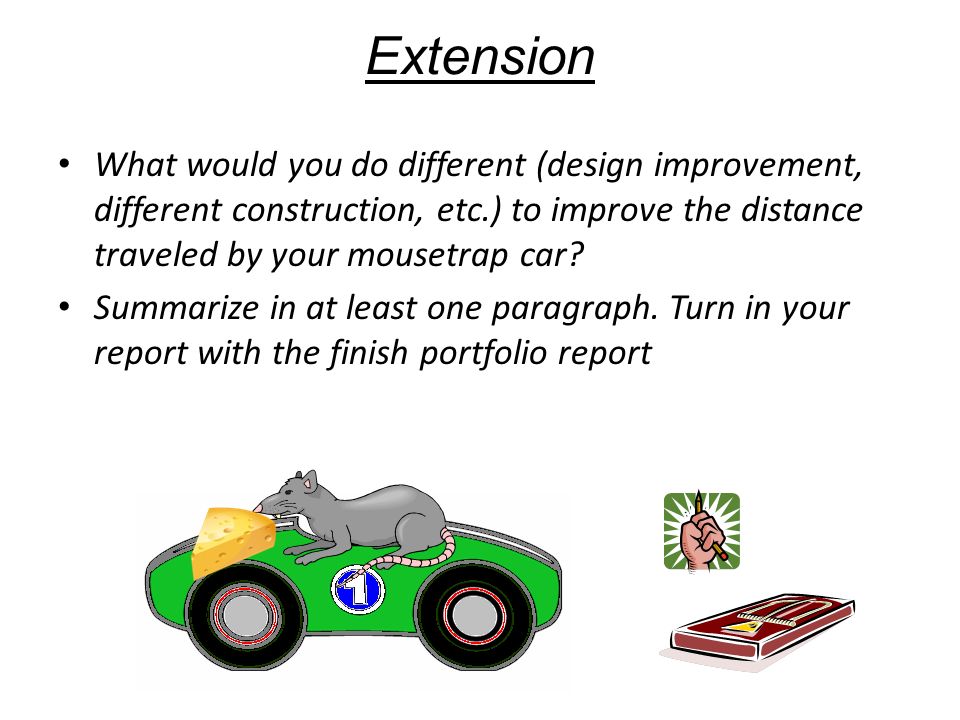 Extension

• What would you do different (design improvement, different construction, etc.) to improve the distance traveled by your mousetrap car?

• Summarize in at least one paragraph. Turn in your report with the finish portfolio report

1